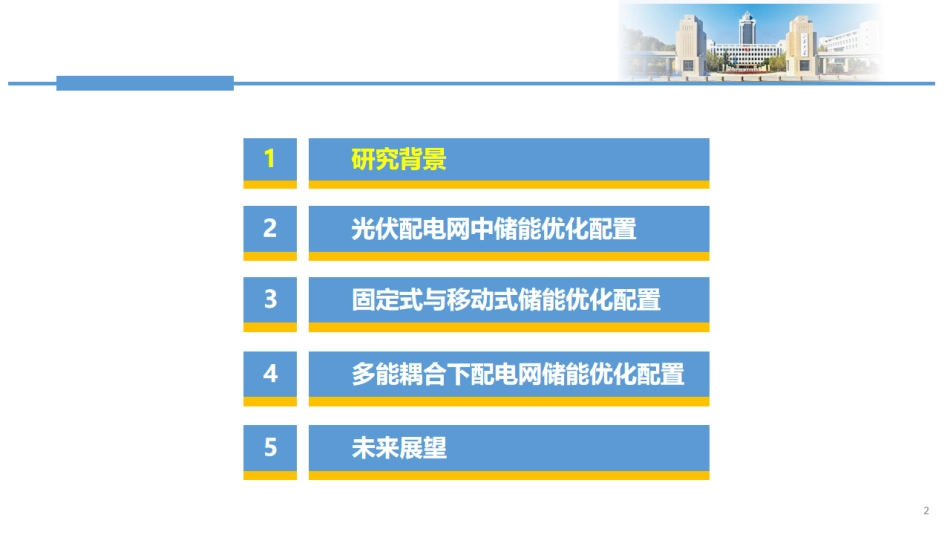 1 研究背景

2 光伏配电网中储能优化配置

3 固定式与移动式储能优化配置

4 多能耦合下配电网储能优化配置

5 未来展望

2